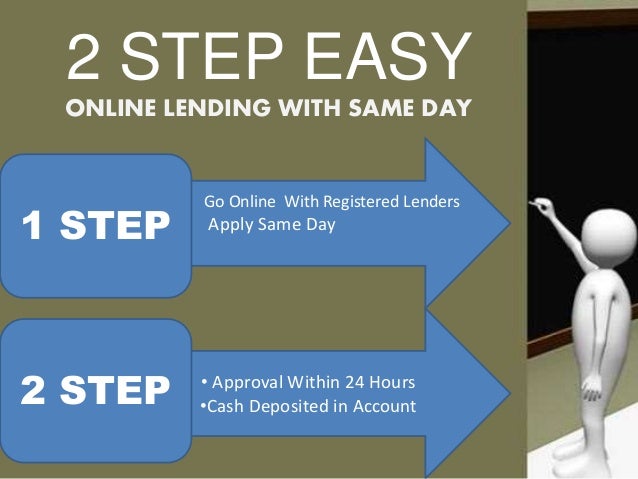 2 STEP EASY
ONLINE LENDING WITH SAME DAY

1 STEP

Go Online With Registered Lenders
Apply Same Day

2 STEP

• Approval Within 24 Hours
•Cash Deposited in Account